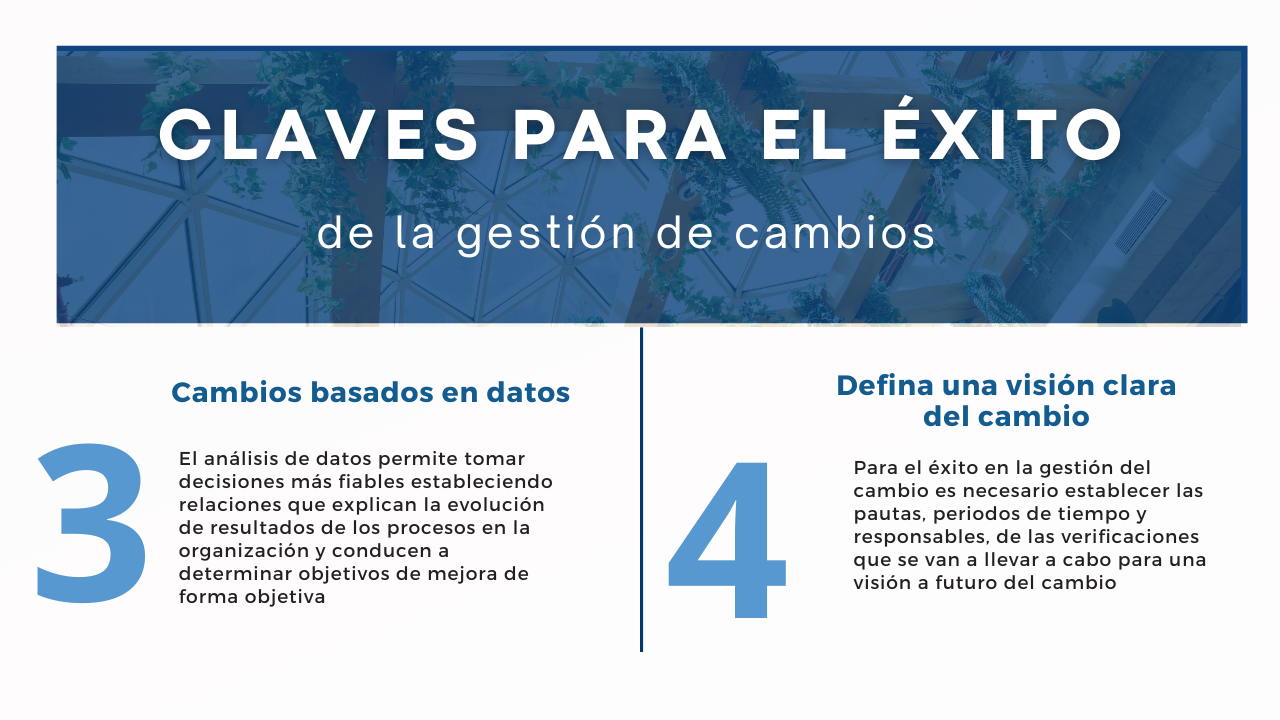 CLAVES PARA EL ÉXITO

de la gestión de cambios

Cambios basados en datos

3

El análisis de datos permite tomar decisiones más fiables estableciendo relaciones que explican la evolución de resultados de los procesos en la organización y conducen a determinar objetivos de mejora de forma objetiva

Defina una visión clara del cambio

4

Para el éxito en la gestión del cambio es necesario establecer las pautas, periodos de tiempo y responsables, de las verificaciones que se van a llevar a cabo para una visión a futuro del cambio